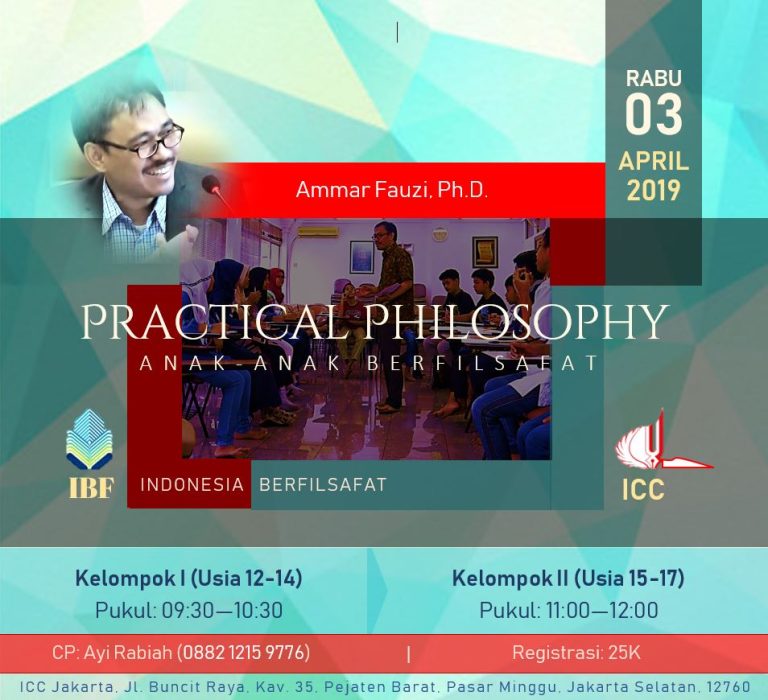 RABU
03
APRIL
2019

Ammar Fauzi, Ph.D.

PRACTICAL PHILOSOPHY
ANAK-ANAK BERFILSAFAT

IBF

INDONESIA BERFILSAFAT

ICC

Kelompok I (Usia 12-14)
Pukul: 09:30—10:30

Kelompok II (Usia 15-17)
Pukul: 11:00—12:00

CP: Ayi Rabiah (0882 1215 9776) | Registrasi: 25K

ICC Jakarta, Jl. Buncit Raya, Kav. 35, Pejaten Barat, Pasar Minggu, Jakarta Selatan, 12760